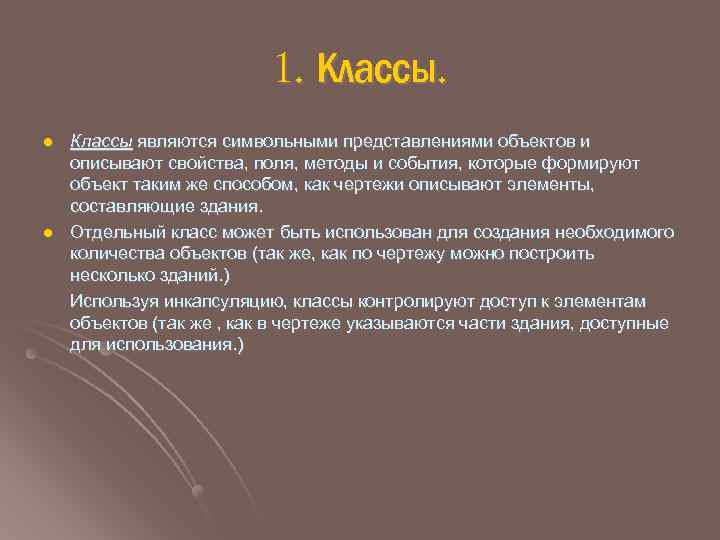 1. Классы.

Классы являются символьными представлениями объектов и описывают свойства, поля, методы и события, которые формируют объект таким же способом, как чертежи описывают элементы, составляющие здания.

Отдельный класс может быть использован для создания необходимого количества объектов (так же, как по чертежу можно построить несколько зданий.)

Используя инкапсуляцию, классы контролируют доступ к элементам объектов (так же , как в чертеже указываются части здания, доступные для использования.)